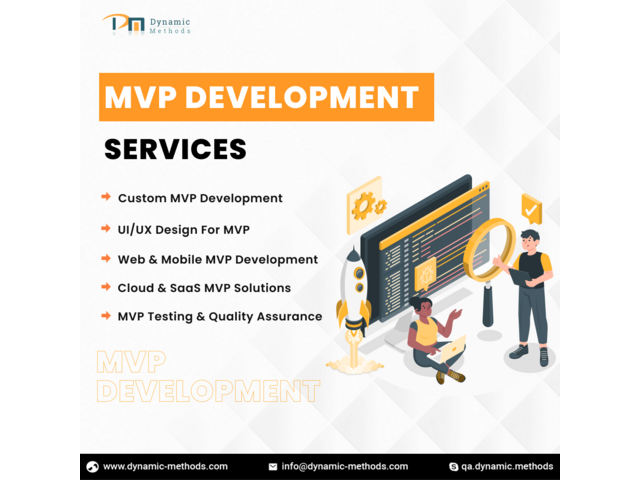 Dynamic Methods

MVP DEVELOPMENT

SERVICES

Custom MVP Development

UI/UX Design For MVP

Web & Mobile MVP Development

Cloud & SaaS MVP Solutions

MVP Testing & Quality Assurance

MVP DEVELOPMENT

www.dynamic-methods.com

info@dynamic-methods.com

qa.dynamic.methods